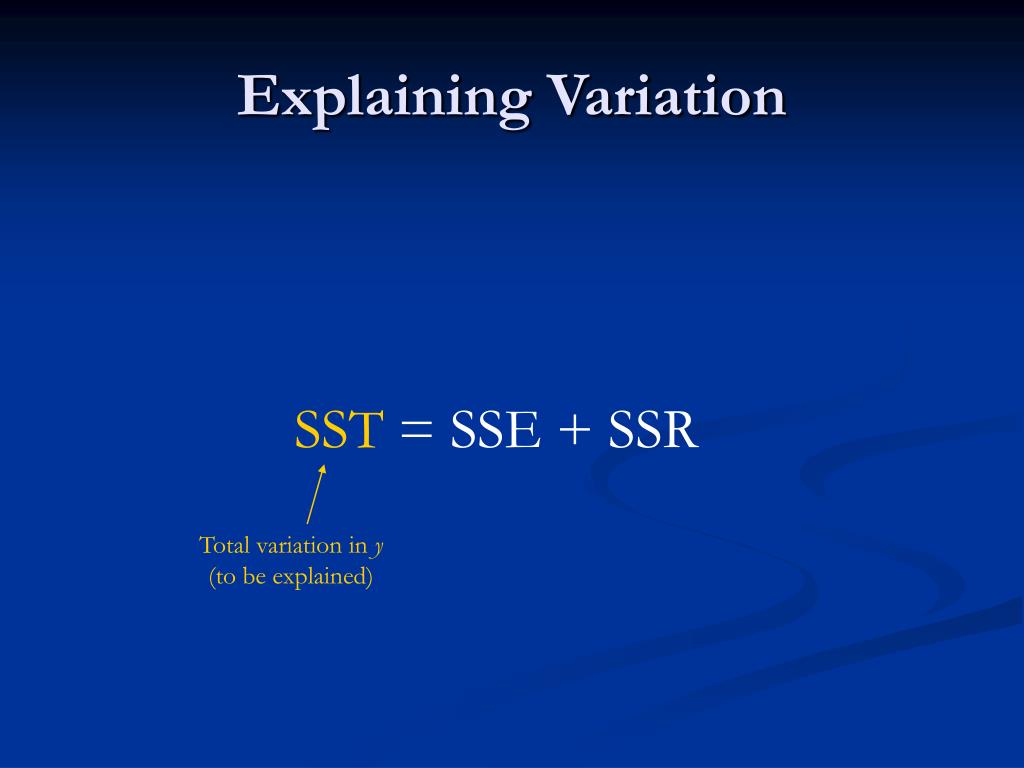 Explaining Variation

SST = SSE + SSR

Total variation in $y$
(to be explained)